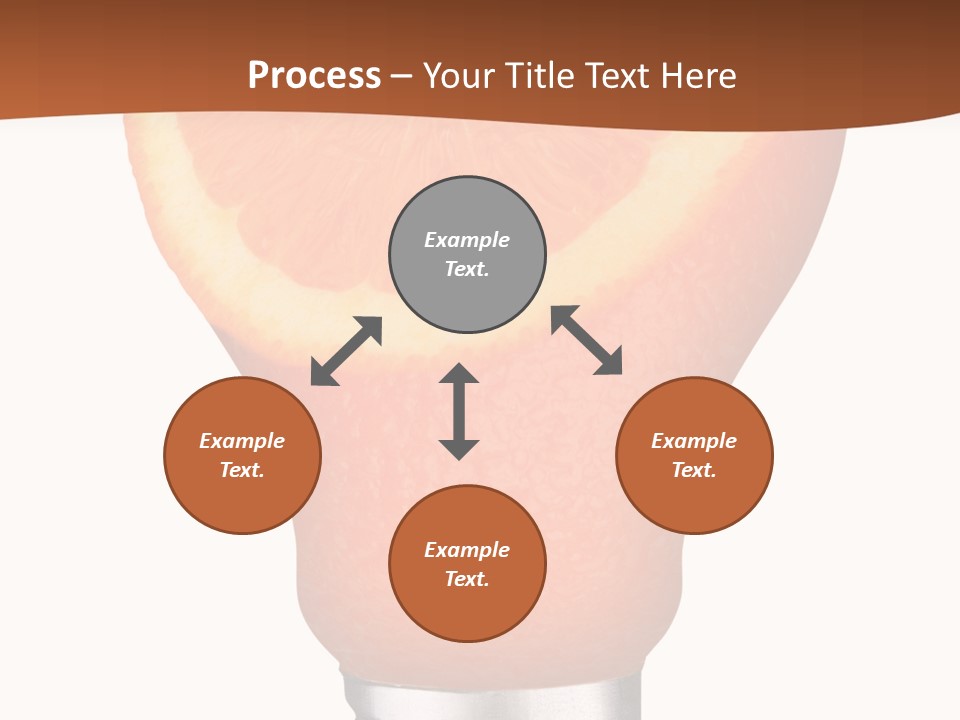 Process – Your Title Text Here

Example Text.

Example Text.

Example Text.

Example Text.